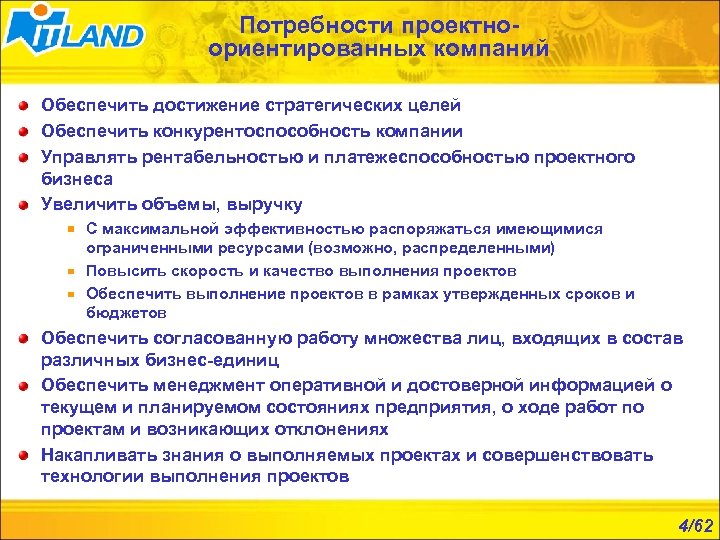 ITLAND

Потребности проектно-ориентированных компаний

Обеспечить достижение стратегических целей

Обеспечить конкурентоспособность компании

Управлять рентабельностью и платежеспособностью проектного бизнеса

Увеличить объемы, выручку

С максимальной эффективностью распоряжаться имеющимися ограниченными ресурсами (возможно, распределенными)

Повысить скорость и качество выполнения проектов

Обеспечить выполнение проектов в рамках утвержденных сроков и бюджетов

Обеспечить согласованную работу множества лиц, входящих в состав различных бизнес-единиц

Обеспечить менеджмент оперативной и достоверной информацией о текущем и планируемом состояниях предприятия, о ходе работ по проектам и возникающих отклонениях

Накапливать знания о выполняемых проектах и совершенствовать технологии выполнения проектов

4/62